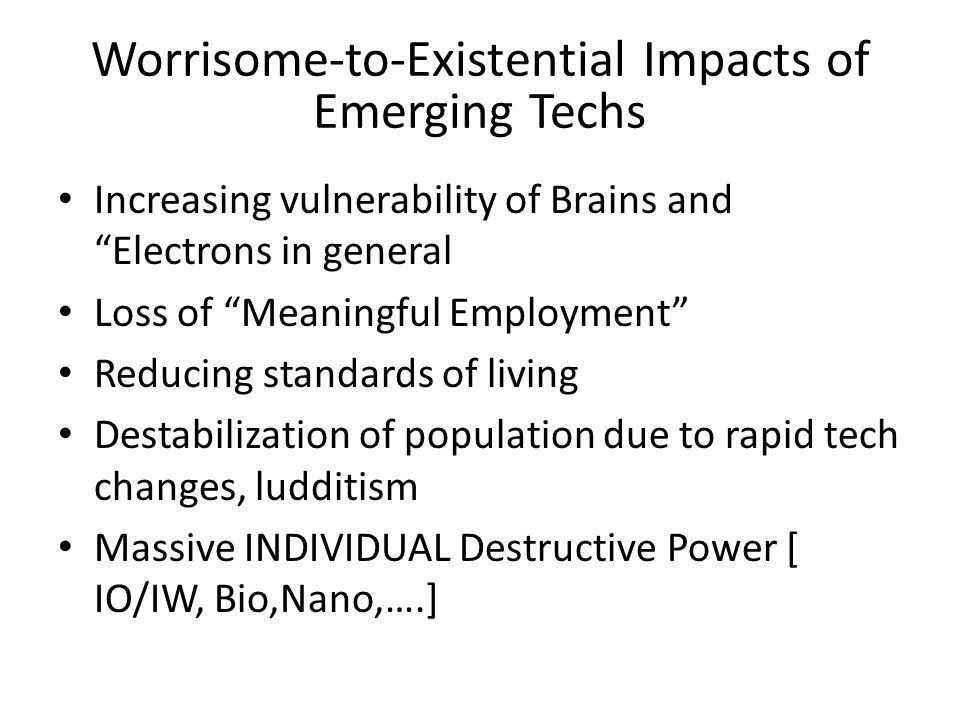 Worrisome-to-Existential Impacts of Emerging Techs

• Increasing vulnerability of Brains and “Electrons in general
• Loss of “Meaningful Employment”
• Reducing standards of living
• Destabilization of population due to rapid tech changes, ludditism
• Massive INDIVIDUAL Destructive Power [ IO/IW, Bio,Nano,….]